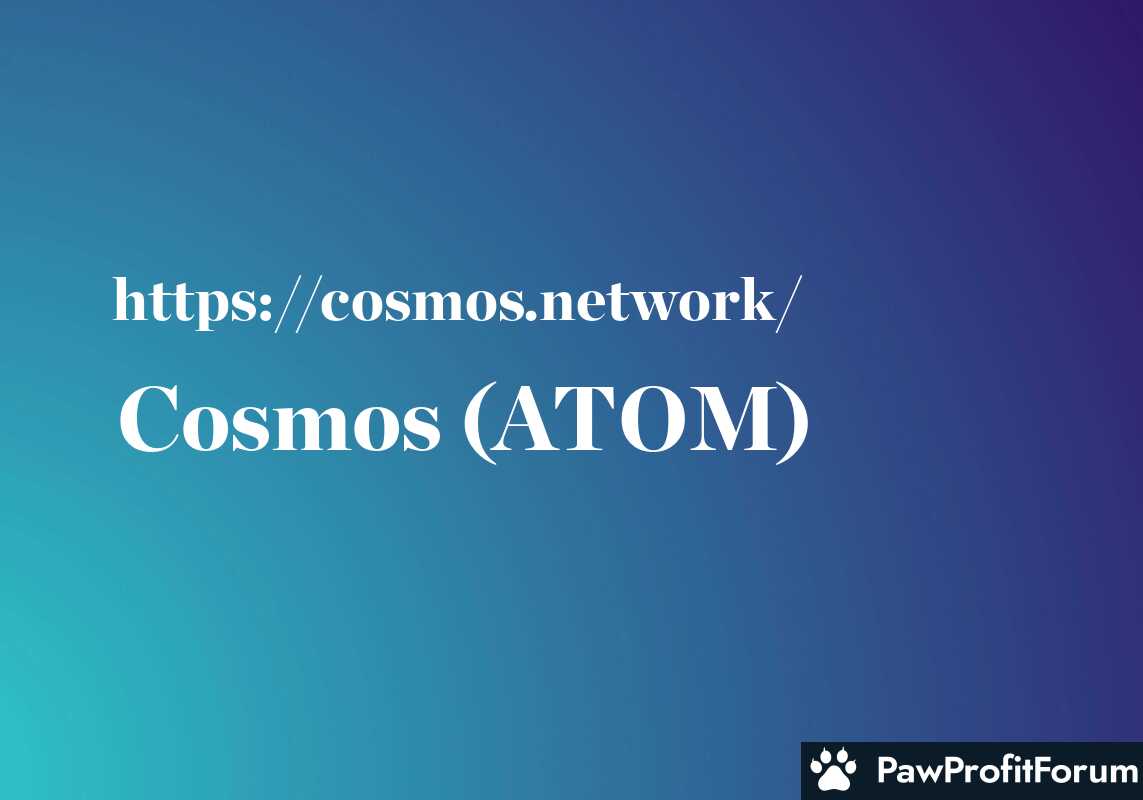 https://cosmos.network/

Cosmos (ATOM)

PawProfitForum